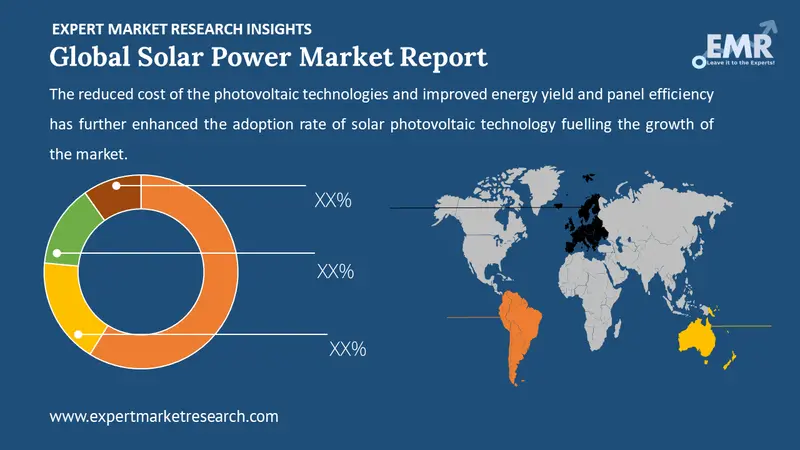 EXPERT MARKET RESEARCH INSIGHTS
Global Solar Power Market Report

EMR
Leave it to the Experts!

The reduced cost of the photovoltaic technologies and improved energy yield and panel efficiency has further enhanced the adoption rate of solar photovoltaic technology fuelling the growth of the market.

XX%
XX%
XX%

www.expertmarketresearch.com